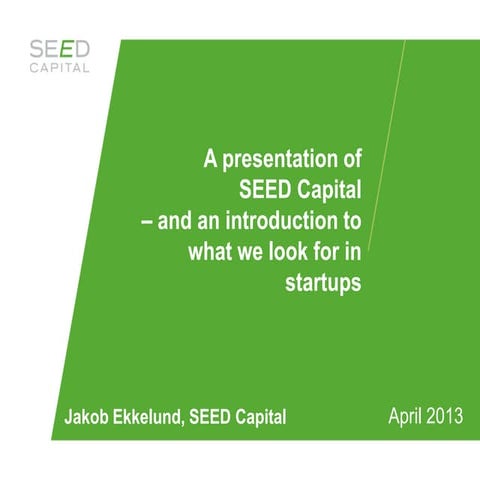 SEED
CAPITAL

A presentation of SEED Capital – and an introduction to what we look for in startups

Jakob Ekkelund, SEED Capital

April 2013